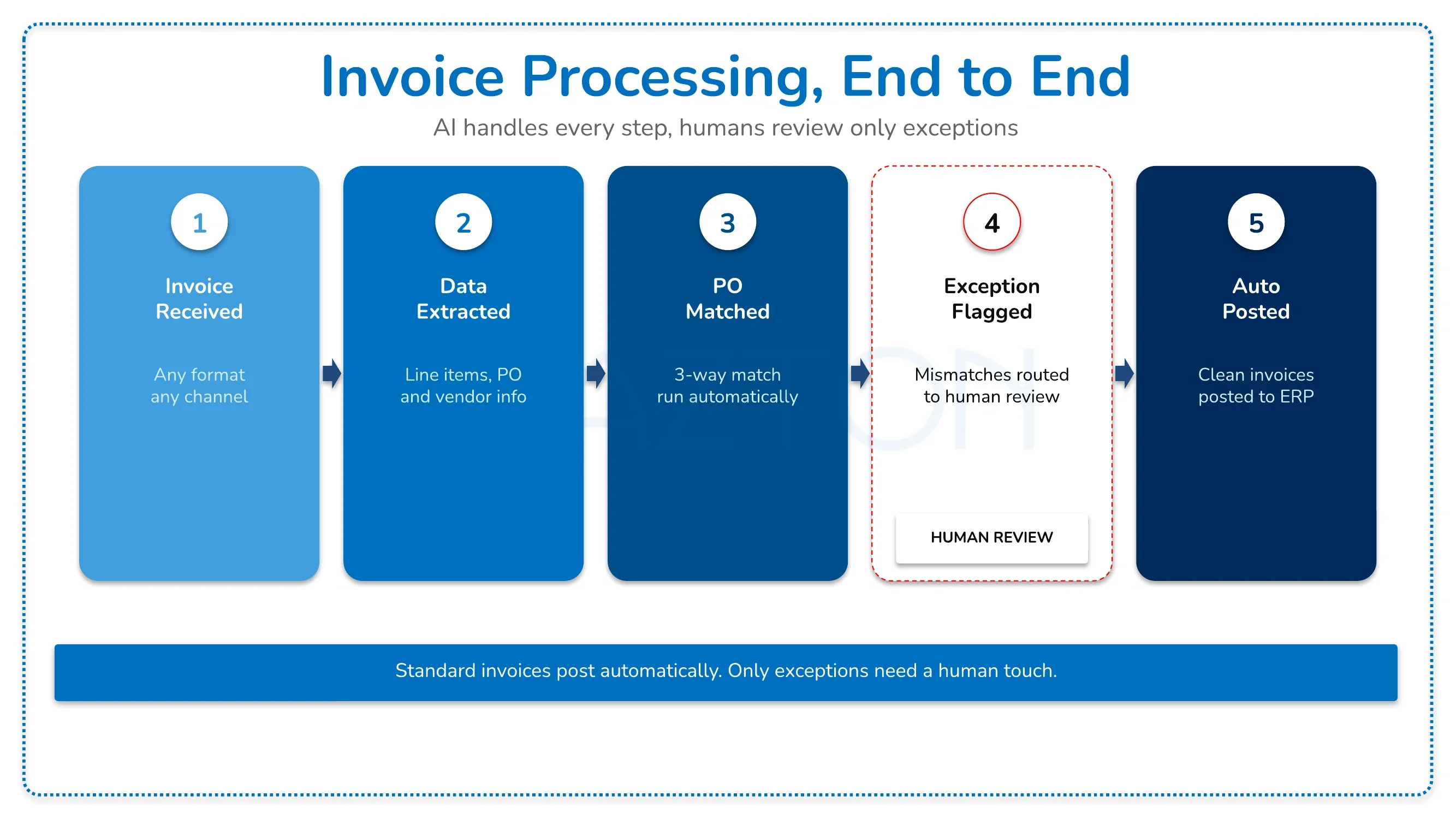 Invoice Processing, End to End

AI handles every step, humans review only exceptions

1

Invoice Received

Any format any channel

2

Data Extracted

Line items, PO and vendor info

3

PO Matched

3-way match run automatically

4

Exception Flagged

Mismatches routed to human review

HUMAN REVIEW

5

Auto Posted

Clean invoices posted to ERP

Standard invoices post automatically. Only exceptions need a human touch.